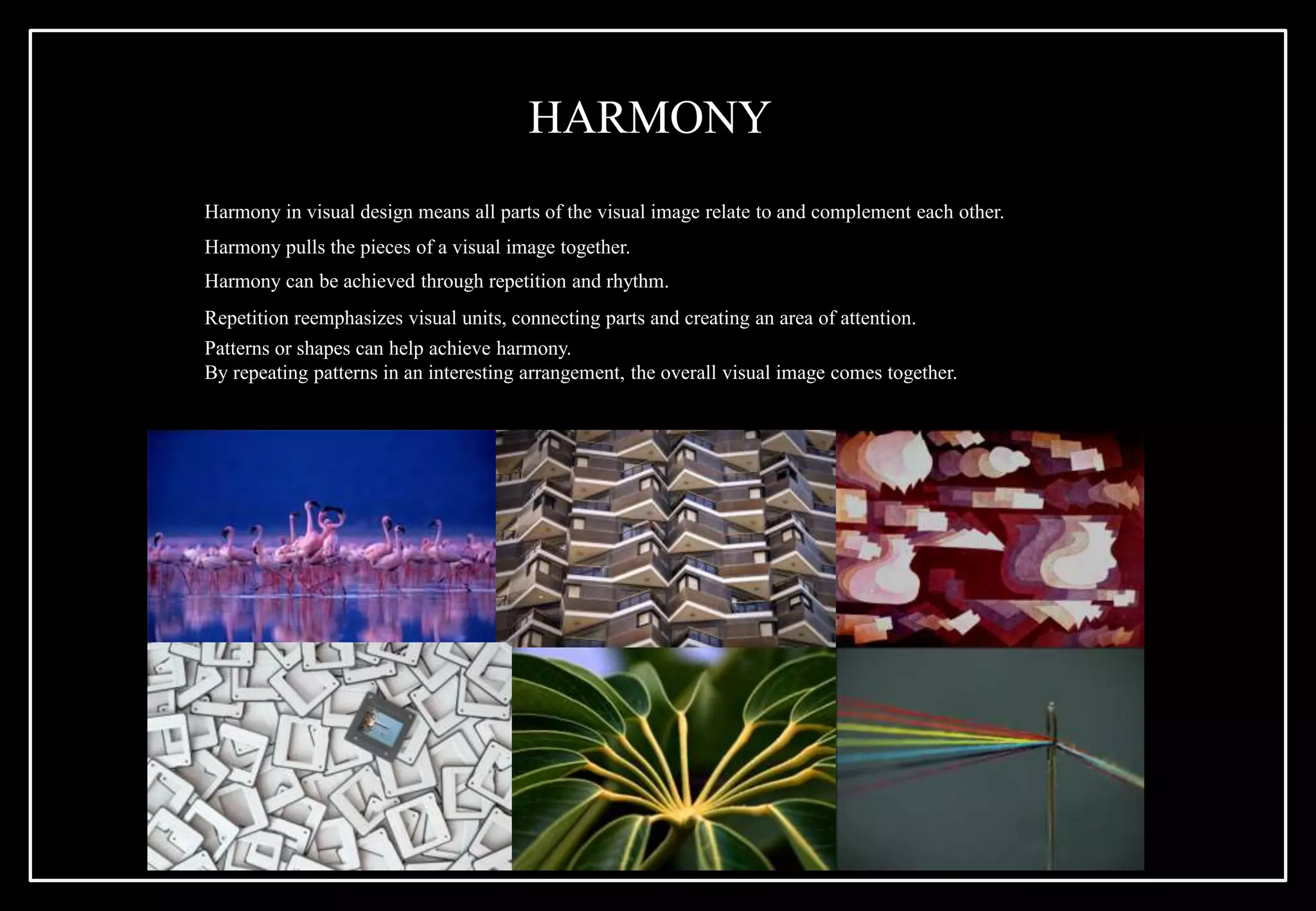 HARMONY

Harmony in visual design means all parts of the visual image relate to and complement each other.

Harmony pulls the pieces of a visual image together.

Harmony can be achieved through repetition and rhythm.

Repetition reemphasizes visual units, connecting parts and creating an area of attention.
Patterns or shapes can help achieve harmony.
By repeating patterns in an interesting arrangement, the overall visual image comes together.